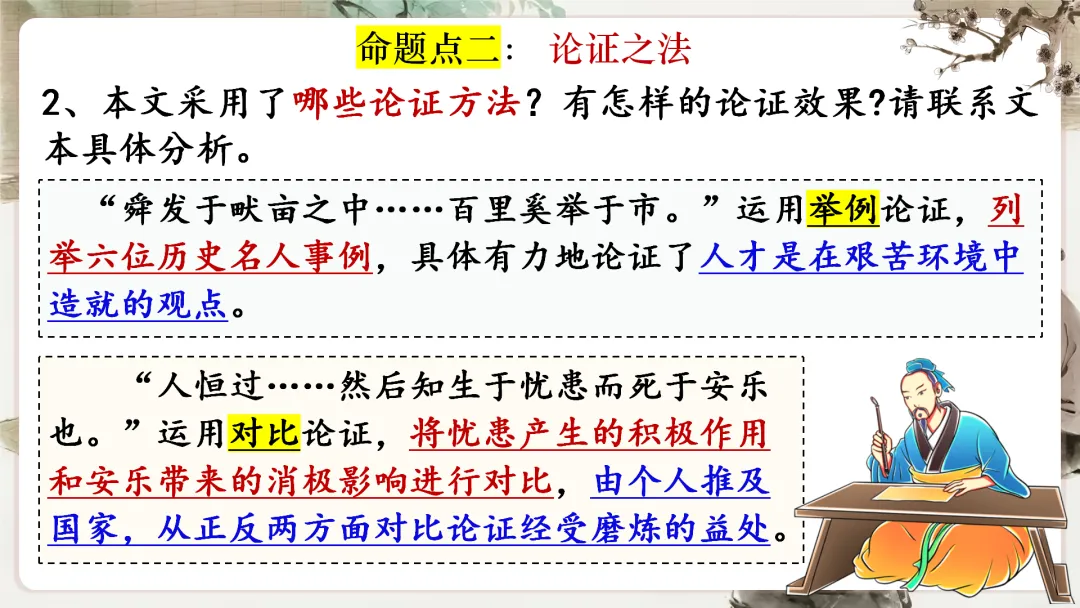 命题点二： 论证之法

2、本文采用了哪些论证方法？有怎样的论证效果?请联系文本具体分析。

“舜发于畎亩之中……百里奚举于市。”运用举例论证，列举六位历史名人事例，具体有力地论证了人才是在艰苦环境中造就的观点。

“人恒过……然后知生于忧患而死于安乐也。”运用对比论证，将忧患产生的积极作用和安乐带来的消极影响进行对比，由个人推及国家，从正反两方面对比论证经受磨炼的益处。